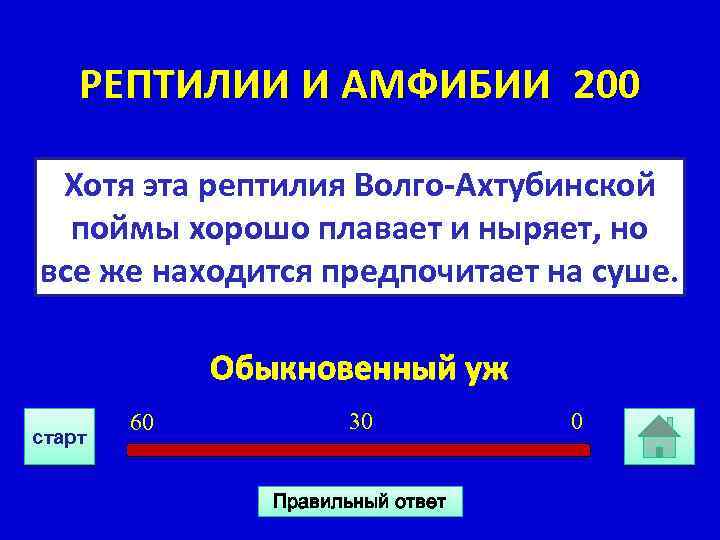 РЕПТИЛИИ И АМФИБИИ 200

Хотя эта рептилия Волго-Ахтубинской поймы хорошо плавает и ныряет, но все же находится предпочитает на суше.

Обыкновенный уж

старт

60

30

0

Правильный ответ